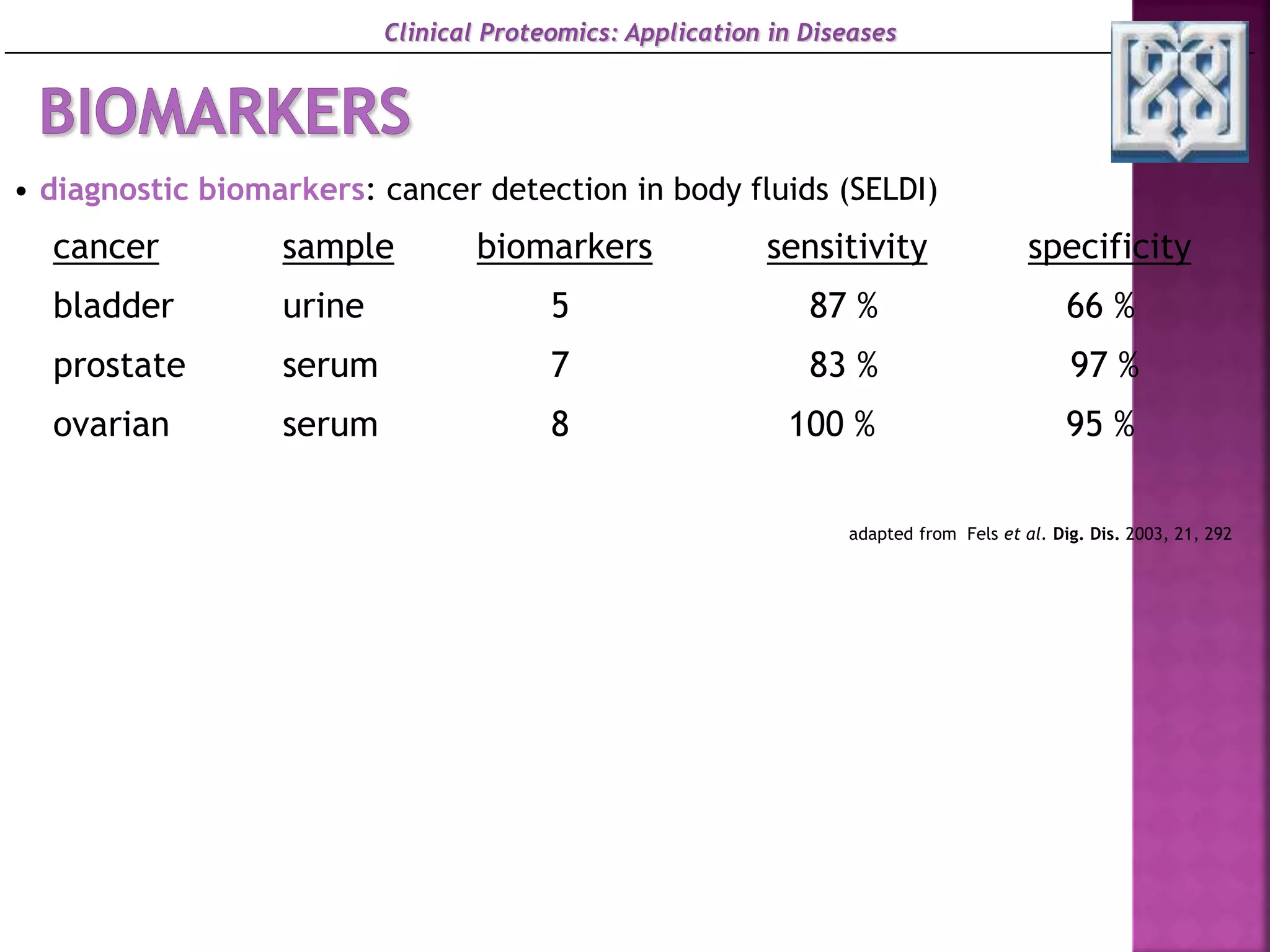 Clinical Proteomics: Application in Diseases

BIOMARKERS

• diagnostic biomarkers: cancer detection in body fluids (SELDI)

| cancer | sample | biomarkers | sensitivity | specificity |
|---|---|---|---|---|
| bladder | urine | 5 | 87 % | 66 % |
| prostate | serum | 7 | 83 % | 97 % |
| ovarian | serum | 8 | 100 % | 95 % |

adapted from Fels et al. Dig. Dis. 2003, 21, 292